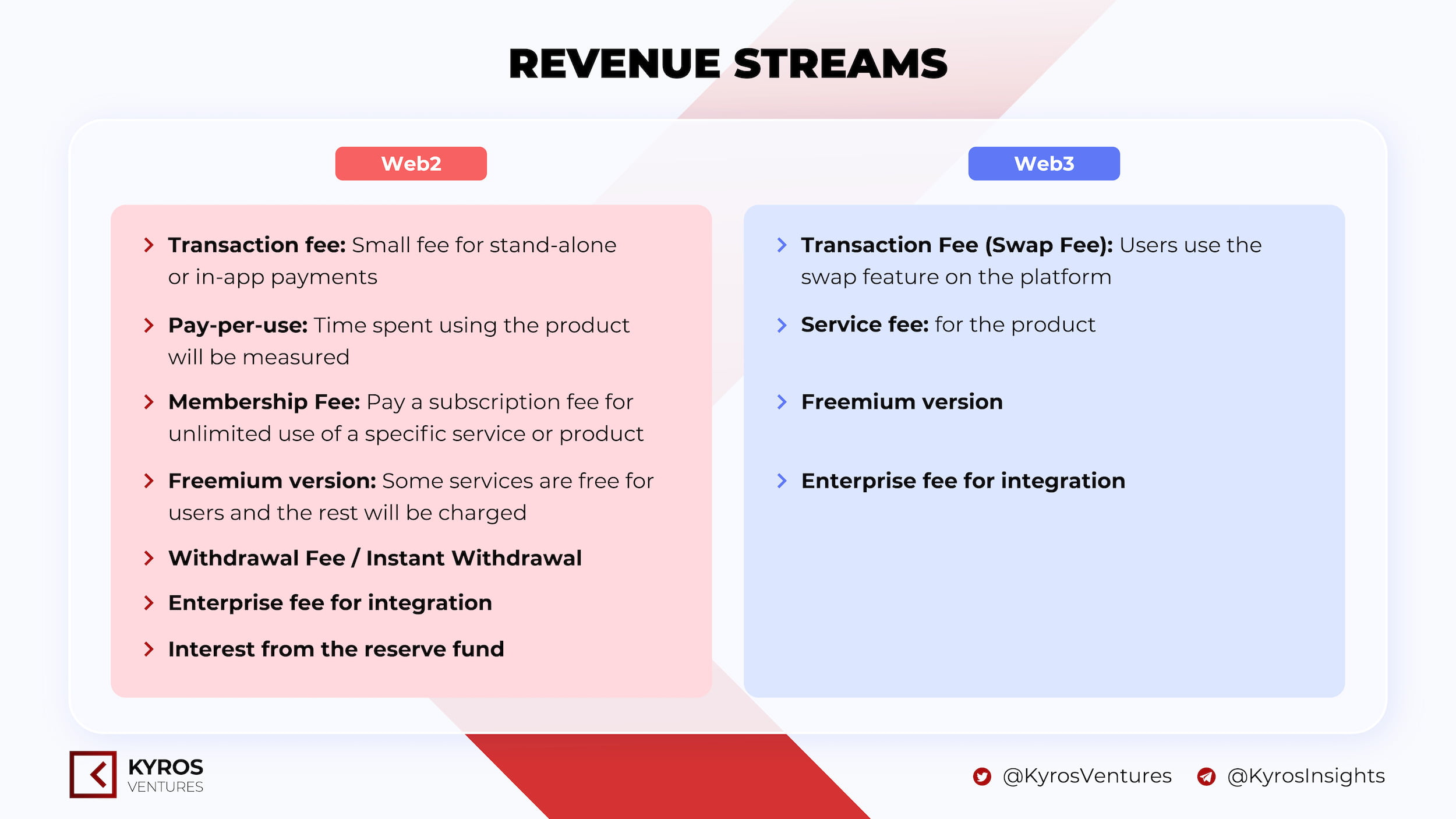 REVENUE STREAMS

Web2

Transaction fee: Small fee for stand-alone or in-app payments

Pay-per-use: Time spent using the product will be measured

Membership Fee: Pay a subscription fee for unlimited use of a specific service or product

Freemium version: Some services are free for users and the rest will be charged

Withdrawal Fee / Instant Withdrawal

Enterprise fee for integration

Interest from the reserve fund

Web3

Transaction Fee (Swap Fee): Users use the swap feature on the platform

Service fee: for the product

Freemium version

Enterprise fee for integration

KYROS VENTURES

@KyrosVentures @KyrosInsights